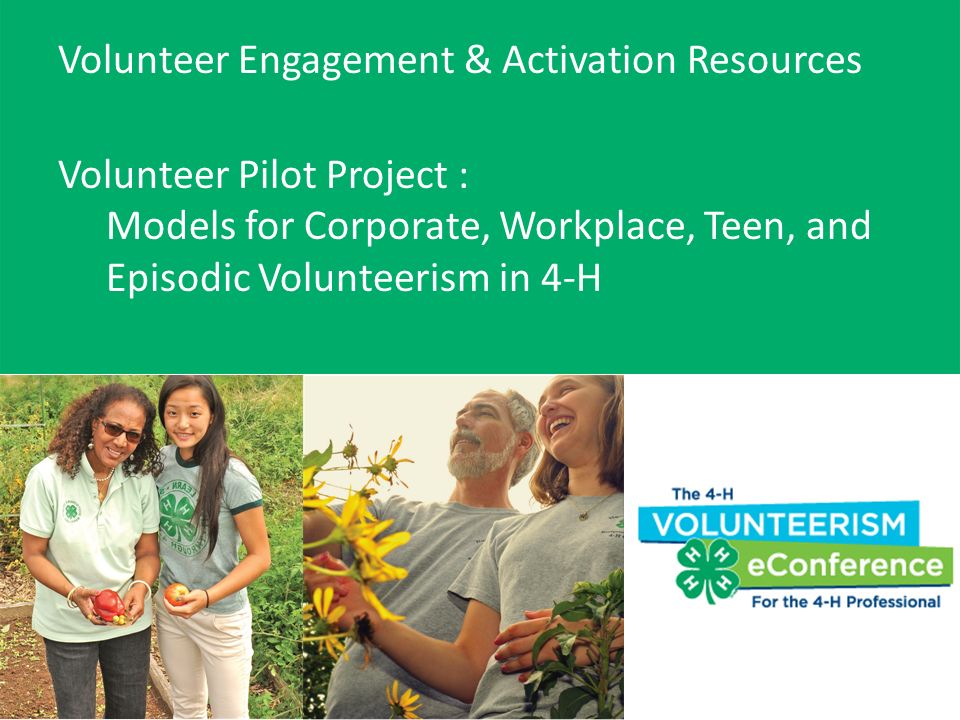 Volunteer Engagement & Activation Resources

Volunteer Pilot Project :
Models for Corporate, Workplace, Teen, and Episodic Volunteerism in 4-H

The 4-H
VOLUNTEERISM
eConference
For the 4-H Professional